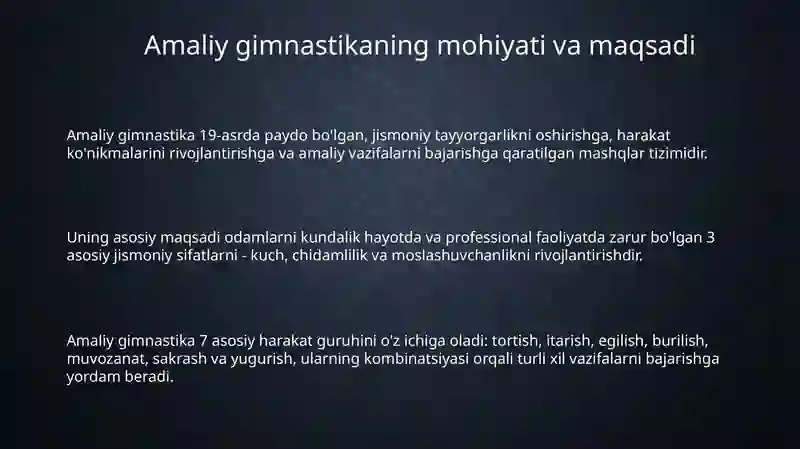 Amaliy gimnastikaning mohiyati va maqsadi

Amaliy gimnastika 19-asrda paydo bo'lgan, jismoniy tayyorgarlikni oshirishga, harakat ko'nikmalarini rivojlantirishga va amaliy vazifalarni bajarishga qaratilgan mashqlar tizimidir.

Uning asosiy maqsadi odamlarni kundalik hayotda va professional faoliyatda zarur bo'lgan 3 asosiy jismoniy sifatlarni - kuch, chidamlilik va moslashuvchanlikni rivojlantirishdir.

Amaliy gimnastika 7 asosiy harakat guruhini o'z ichiga oladi: tortish, itarish, egilish, burilish, muvozanat, sakrash va yugurish, ularning kombinatsiyasi orqali turli xil vazifalarni bajarishga yordam beradi.